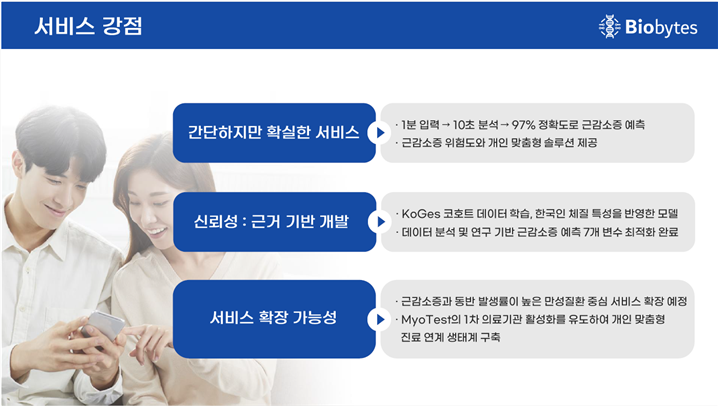 서비스 강점

Biobytes

간단하지만 확실한 서비스

· 1분 입력 → 10초 분석 → 97% 정확도로 근감소증 예측
· 근감소증 위험도와 개인 맞춤형 솔루션 제공

신뢰성 : 근거 기반 개발

· KoGes 코호트 데이터 학습, 한국인 체질 특성을 반영한 모델
· 데이터 분석 및 연구 기반 근감소증 예측 7개 변수 최적화 완료

서비스 확장 가능성

· 근감소증과 동반 발생률이 높은 만성질환 중심 서비스 확장 예정
· MyoTest의 1차 의료기관 활성화를 유도하여 개인 맞춤형 진료 연계 생태계 구축